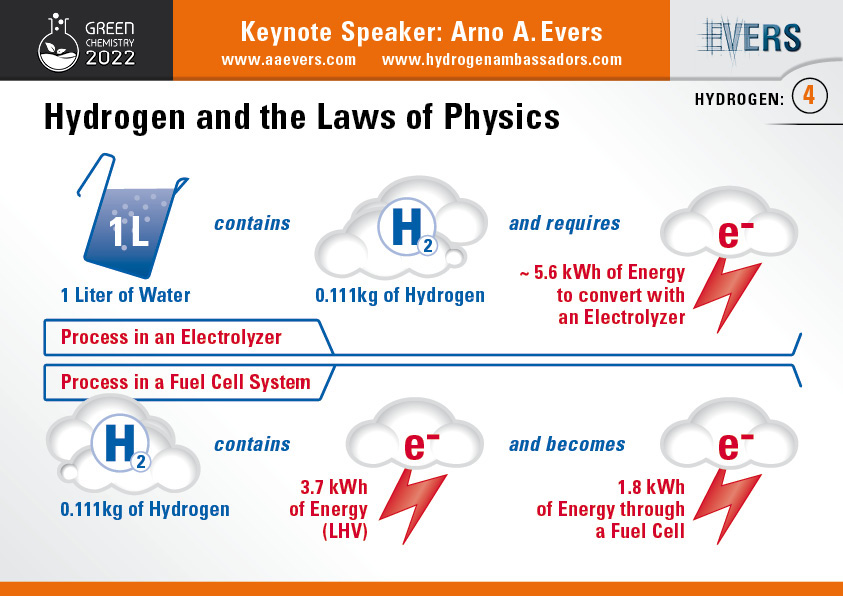 GREEN CHEMISTRY 2022

Keynote Speaker: Arno A. Evers
www.aaevers.com www.hydrogenambassadors.com

EVERS

HYDROGEN: 4

Hydrogen and the Laws of Physics

1L

1 Liter of Water

contains

$H_2$

0.111kg of Hydrogen

and requires

$e^-$

~ 5.6 kWh of Energy to convert with an Electrolyzer

Process in an Electrolyzer

Process in a Fuel Cell System

$H_2$

0.111kg of Hydrogen

contains

$e^-$

3.7 kWh of Energy (LHV)

and becomes

$e^-$

1.8 kWh of Energy through a Fuel Cell